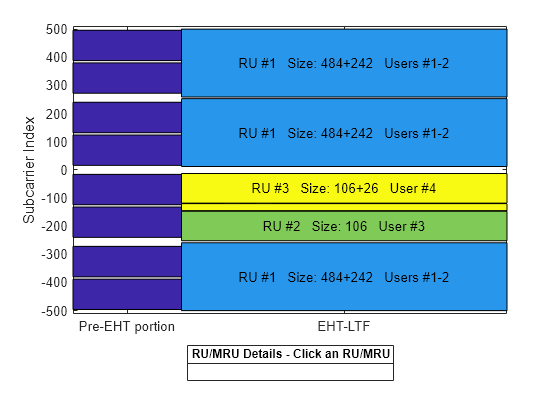 500
400
300
200
100
0
-100
-200
-300
-400
-500

Subcarrier Index

RU #1 Size: 484+242 Users #1-2

RU #1 Size: 484+242 Users #1-2

RU #3 Size: 106+26 User #4

RU #2 Size: 106 User #3

RU #1 Size: 484+242 Users #1-2

Pre-EHT portion

EHT-LTF

RU/MRU Details - Click an RU/MRU